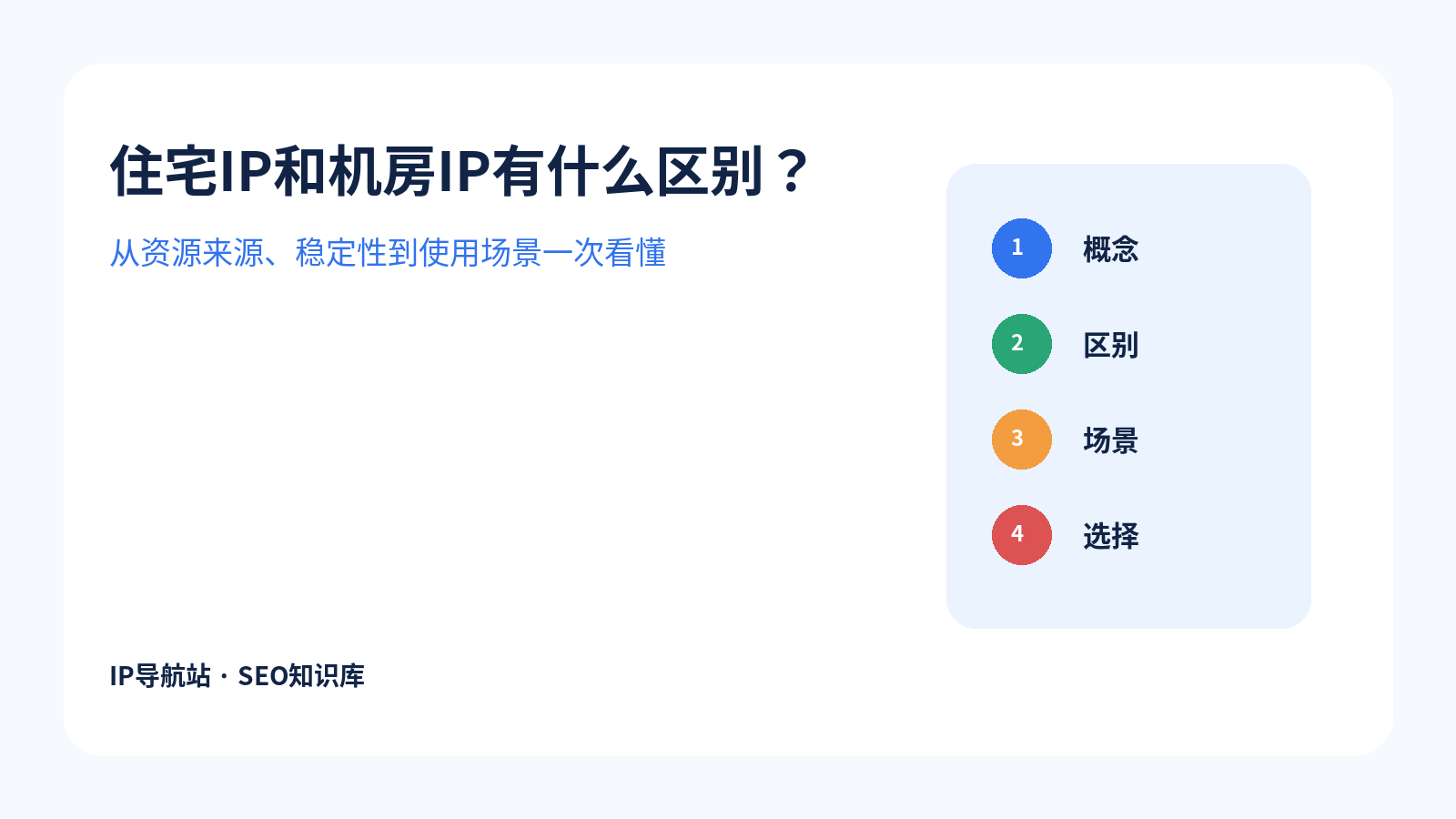 住宅IP和机房IP有什么区别？

从资源来源、稳定性到使用场景一次看懂

1 概念

2 区别

3 场景

4 选择

IP导航站 · SEO知识库